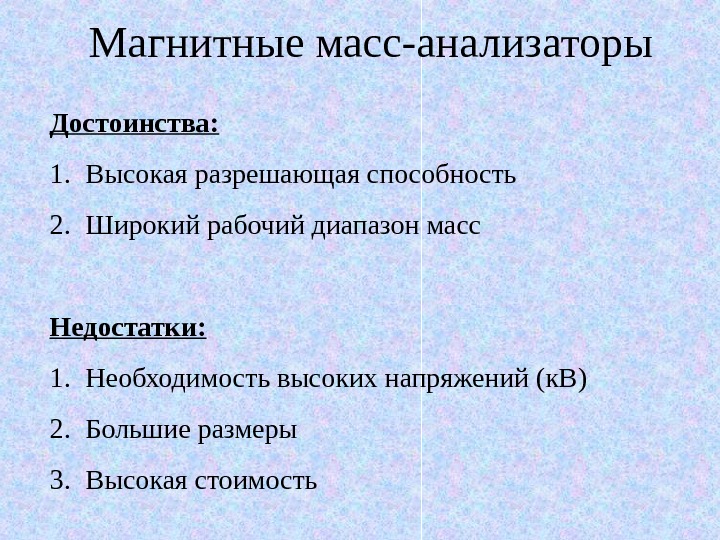 Магнитные масс-анализаторы

Достоинства:

1. Высокая разрешающая способность

2. Широкий рабочий диапазон масс

Недостатки:

1. Необходимость высоких напряжений (кВ)

2. Большие размеры

3. Высокая стоимость